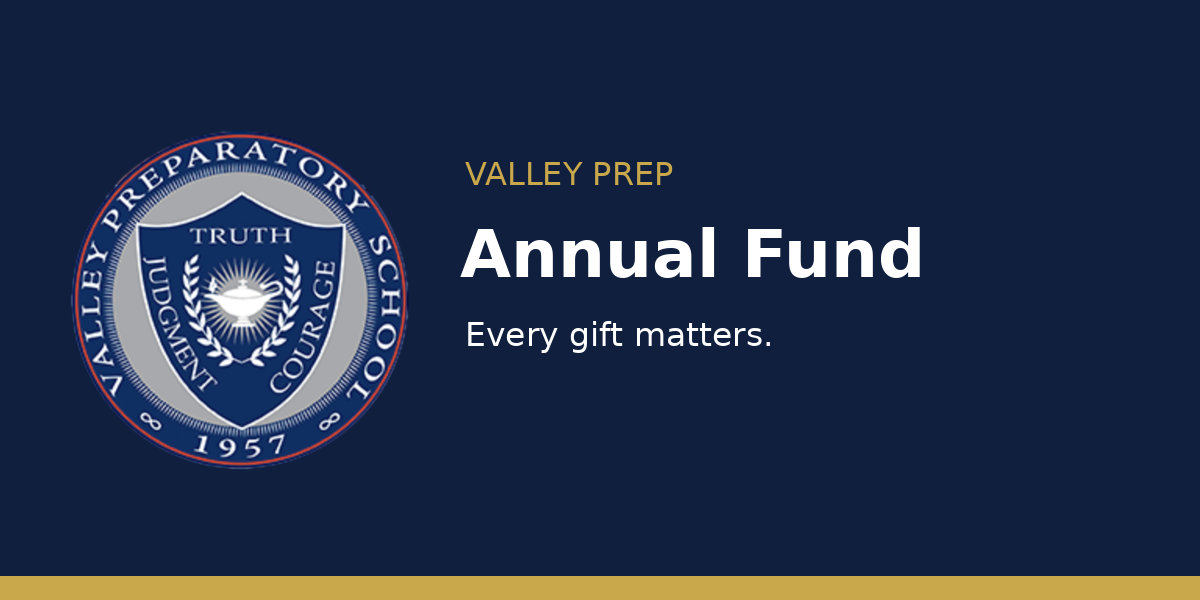 VALLEY PREPARATORY SCHOOL
TRUTH
JUDGMENT
COURAGE
1957

VALLEY PREP

Annual Fund

Every gift matters.